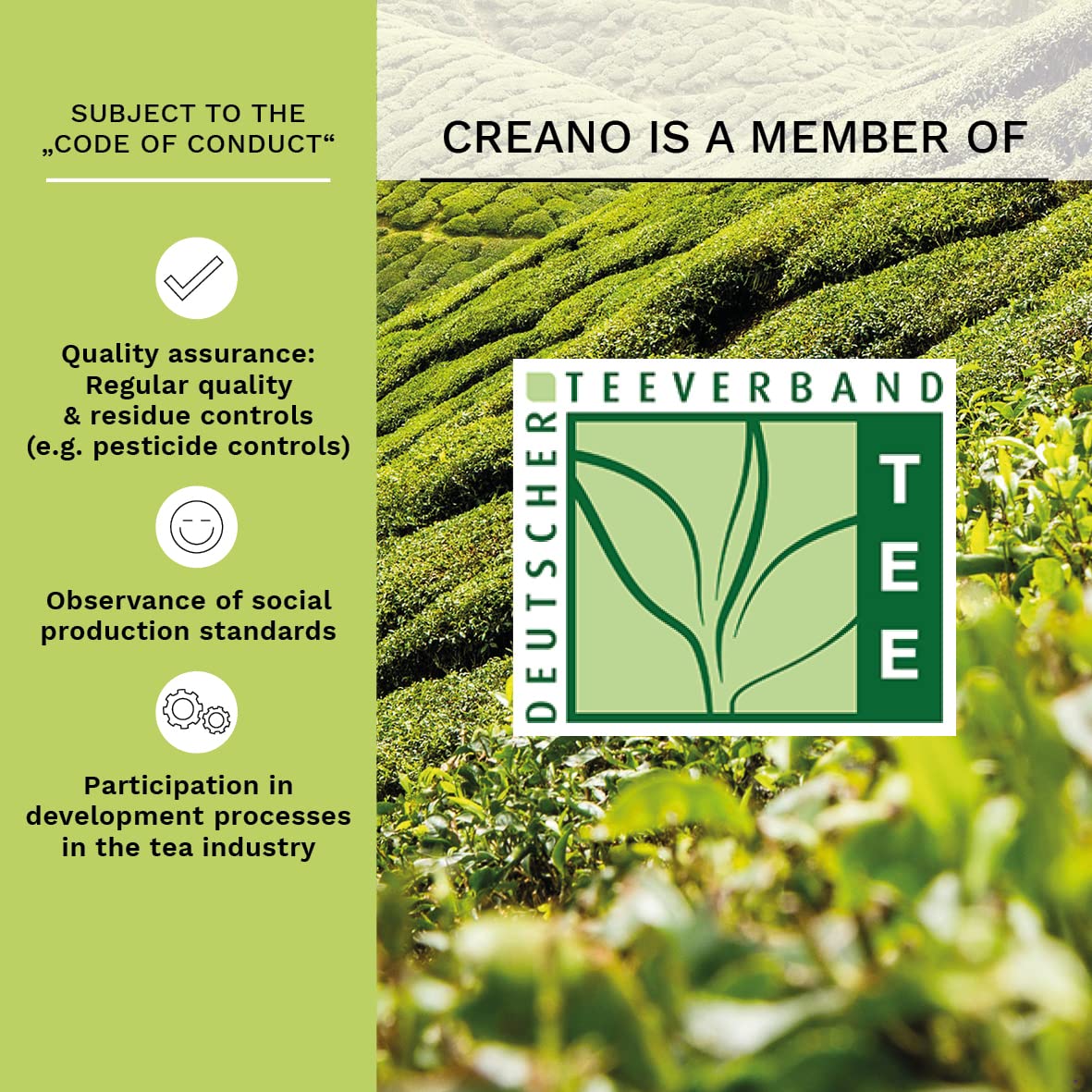 SUBJECT TO THE „CODE OF CONDUCT“

Quality assurance: Regular quality & residue controls (e.g. pesticide controls)

Observance of social production standards

Participation in development processes in the tea industry

CREANO IS A MEMBER OF

DEUTSCHER TEEVERBAND

TEE